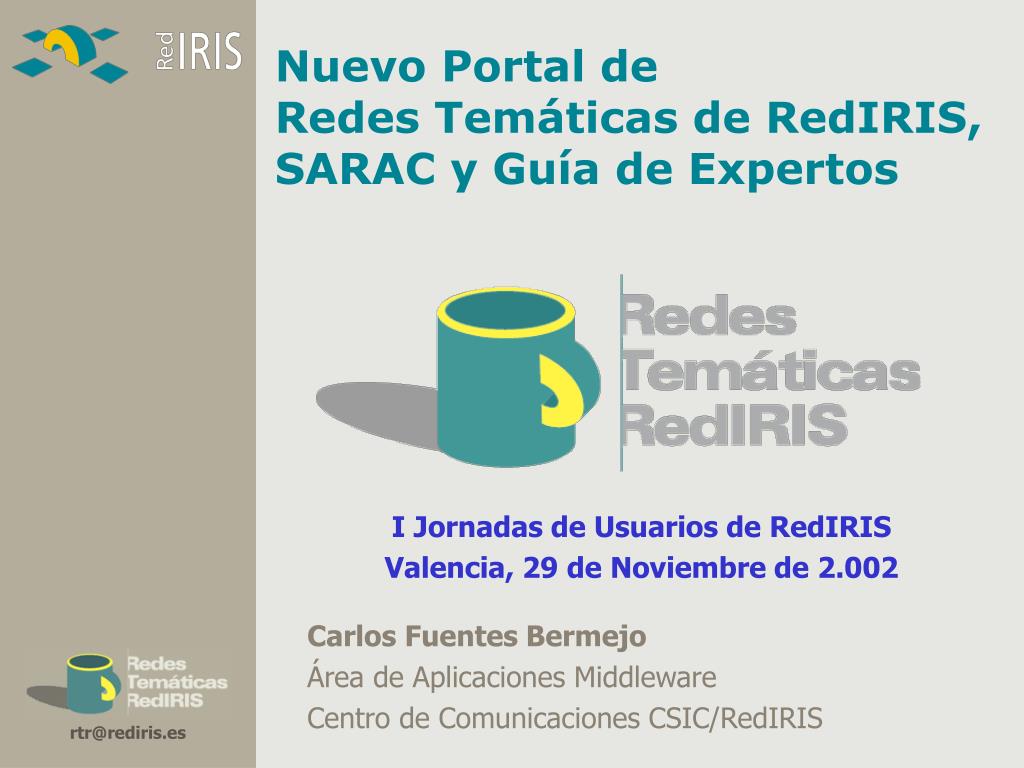 Red IRIS

Nuevo Portal de
Redes Temáticas de RedIRIS, SARAC y Guía de Expertos

Redes
Temáticas
RedIRIS

I Jornadas de Usuarios de RedIRIS
Valencia, 29 de Noviembre de 2.002

Carlos Fuentes Bermejo
Área de Aplicaciones Middleware
Centro de Comunicaciones CSIC/RedIRIS

Redes
Temáticas
RedIRIS

rtr@rediris.es